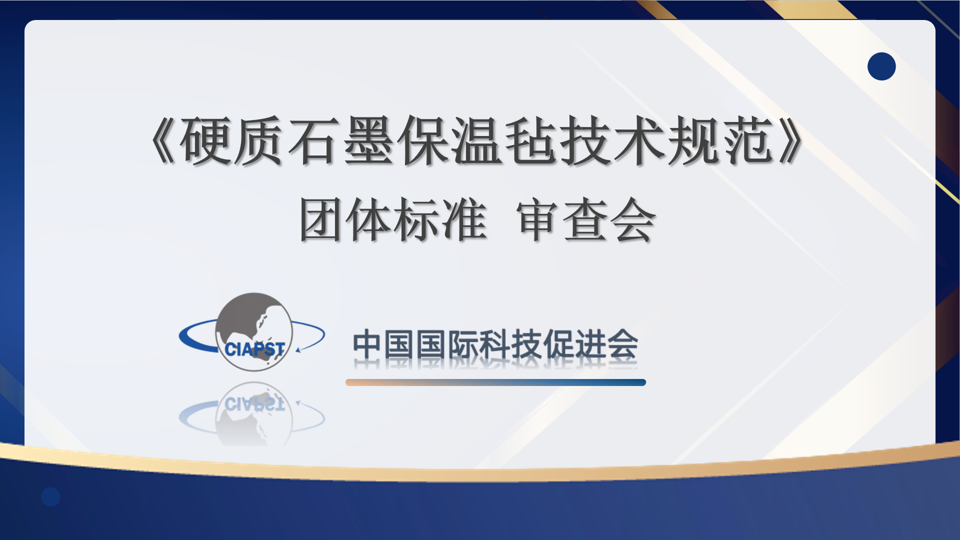 《硬质石墨保温毡技术规范》
团体标准 审查会

CIAPST
中国国际科技促进会